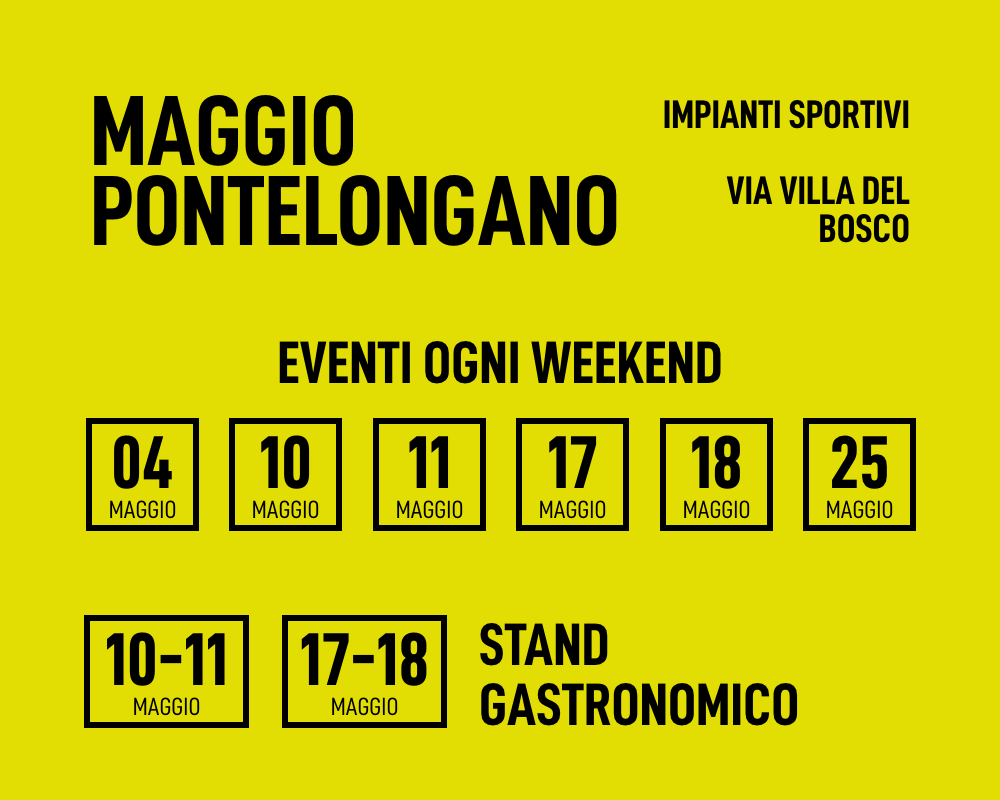 MAGGIO PONTELONGANO

IMPIANTI SPORTIVI

VIA VILLA DEL BOSCO

EVENTI OGNI WEEKEND

04 MAGGIO

10 MAGGIO

11 MAGGIO

17 MAGGIO

18 MAGGIO

25 MAGGIO

10-11 MAGGIO

17-18 MAGGIO

STAND GASTRONOMICO